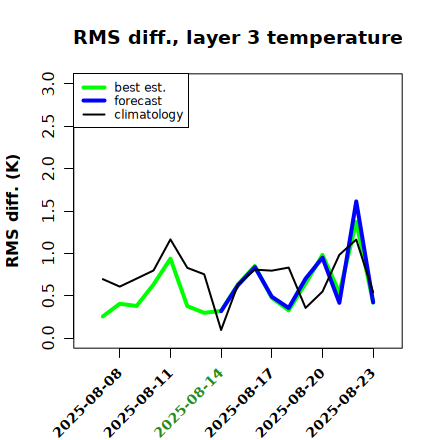 RMS diff., layer 3 temperature

best est.
forecast
climatology

RMS diff. (K)

3.0
2.5
2.0
1.5
1.0
0.5
0.0

2025-08-08
2025-08-11
2025-08-14
2025-08-17
2025-08-20
2025-08-23